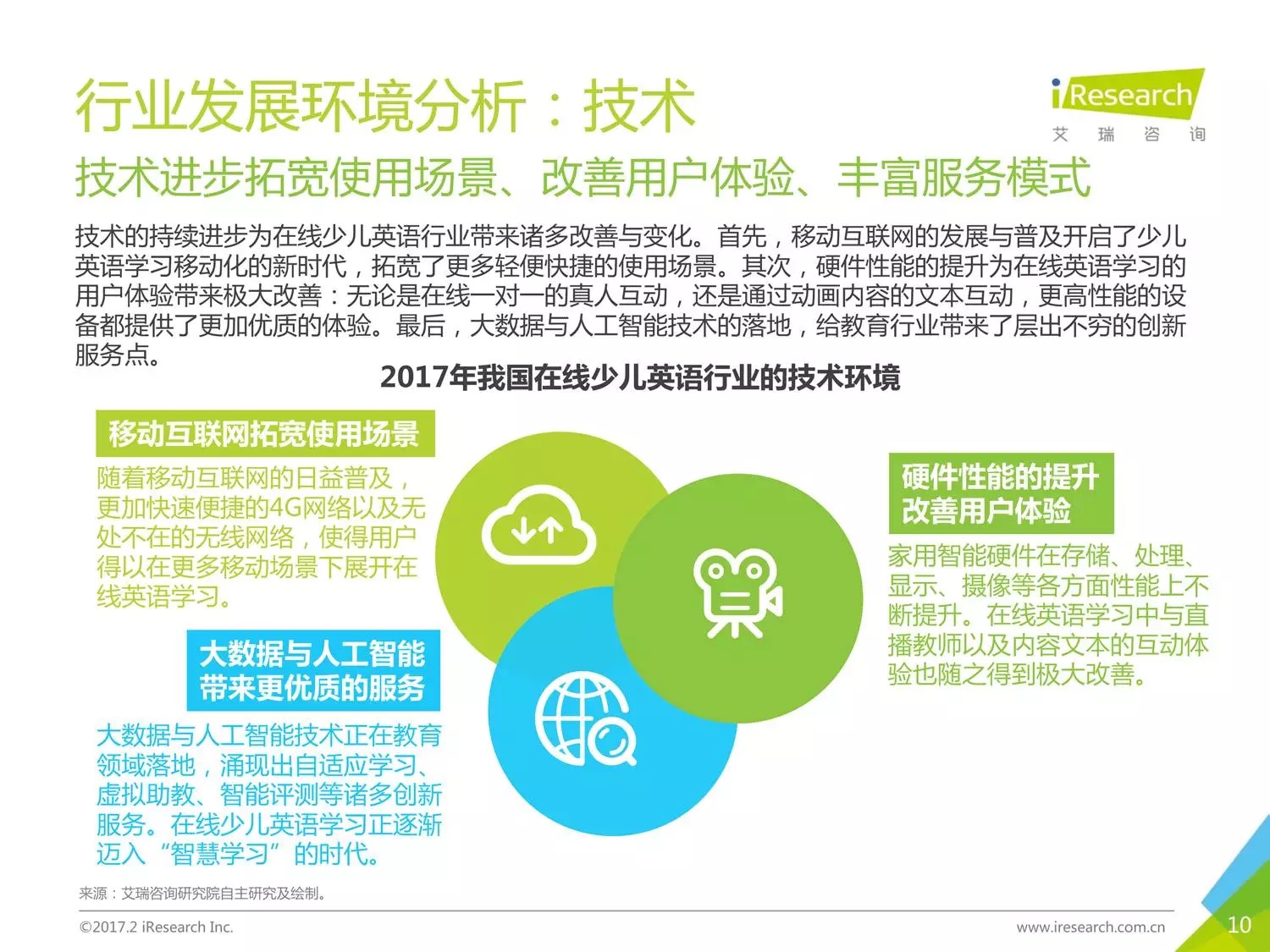 行业发展环境分析：技术

iResearch
艾 瑞 咨 询

技术进步拓宽使用场景、改善用户体验、丰富服务模式

技术的持续进步为在线少儿英语行业带来诸多改善与变化。首先，移动互联网的发展与普及开启了少儿英语学习移动化的新时代，拓宽了更多轻便快捷的使用场景。其次，硬件性能的提升为在线英语学习的用户体验带来极大改善：无论是在线一对一的真人互动，还是通过动画内容的文本互动，更高性能的设备都提供了更加优质的体验。最后，大数据与人工智能技术的落地，给教育行业带来了层出不穷的创新服务点。

2017年我国在线少儿英语行业的技术环境

移动互联网拓宽使用场景

随着移动互联网的日益普及，更加快速便捷的4G网络以及无处不在的无线网络，使得用户得以在更多移动场景下展开在线英语学习。

大数据与人工智能带来更优质的服务

大数据与人工智能技术正在教育领域落地，涌现出自适应学习、虚拟助教、智能评测等诸多创新服务。在线少儿英语学习正逐渐迈入“智慧学习”的时代。

硬件性能的提升改善用户体验

家用智能硬件在存储、处理、显示、摄像等各方面性能上不断提升。在线英语学习中与直播教师以及内容文本的互动体验也随之得到极大改善。

来源：艾瑞咨询研究院自主研究及绘制。

©2017.2 iResearch Inc.

www.iresearch.com.cn

10